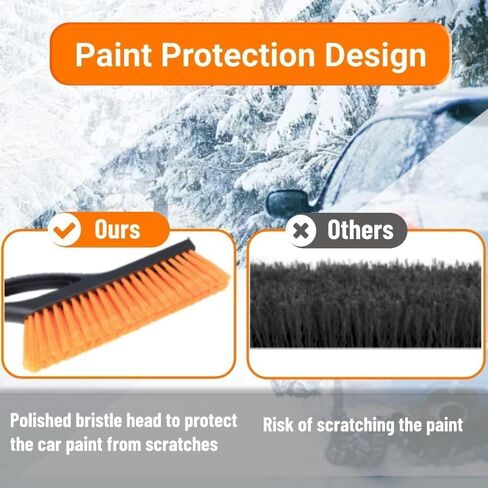 Paint Protection Design

Ours

Others

Polished bristle head to protect the car paint from scratches

Risk of scratching the paint